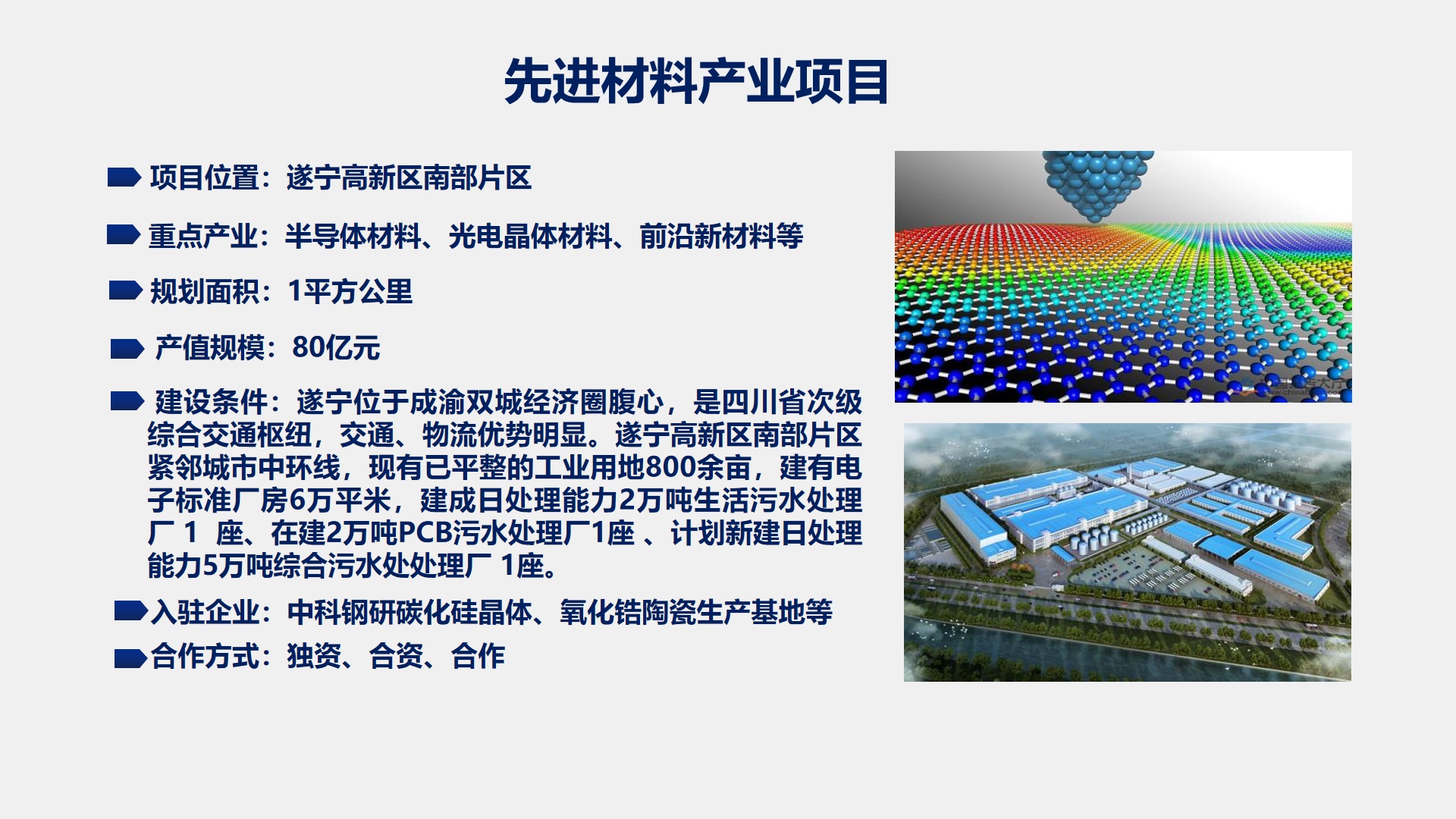 先进材料产业项目

项目位置：遂宁高新区南部片区

重点产业：半导体材料、光电晶体材料、前沿新材料等

规划面积：1平方公里

产值规模：80亿元

建设条件：遂宁位于成渝双城经济圈腹心，是四川省次级综合交通枢纽，交通、物流优势明显。遂宁高新区南部片区紧邻城市中环线，现有已平整的工业用地800余亩，建有电子标准厂房6万平米，建成日处理能力2万吨生活污水处理厂 1 座、在建2万吨PCB污水处理厂1座 、计划新建日处理能力5万吨综合污水处处理厂 1座。

入驻企业：中科钢研碳化硅晶体、氧化锆陶瓷生产基地等

合作方式：独资、合资、合作